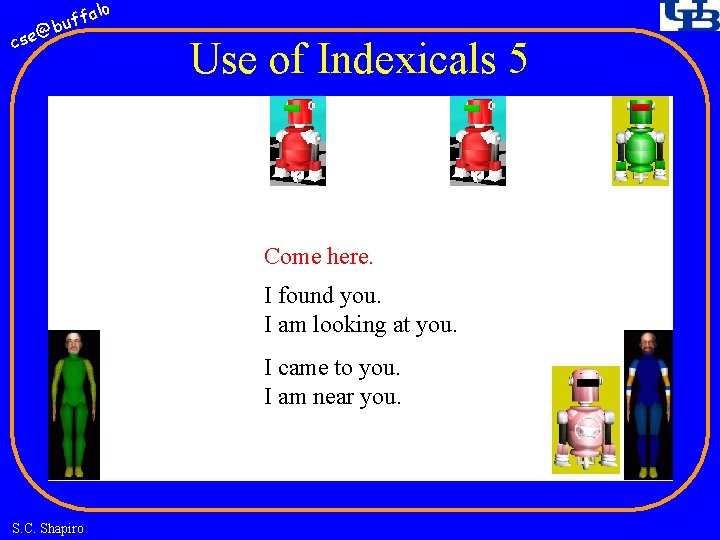 cse@buffalo

UB

Use of Indexicals 5

Come here.

I found you.
I am looking at you.

I came to you.
I am near you.

S.C. Shapiro